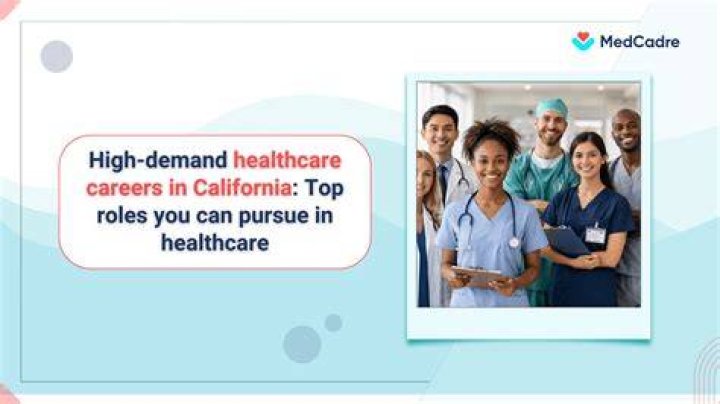 MedCadre

High-demand healthcare careers in California: Top roles you can pursue in healthcare